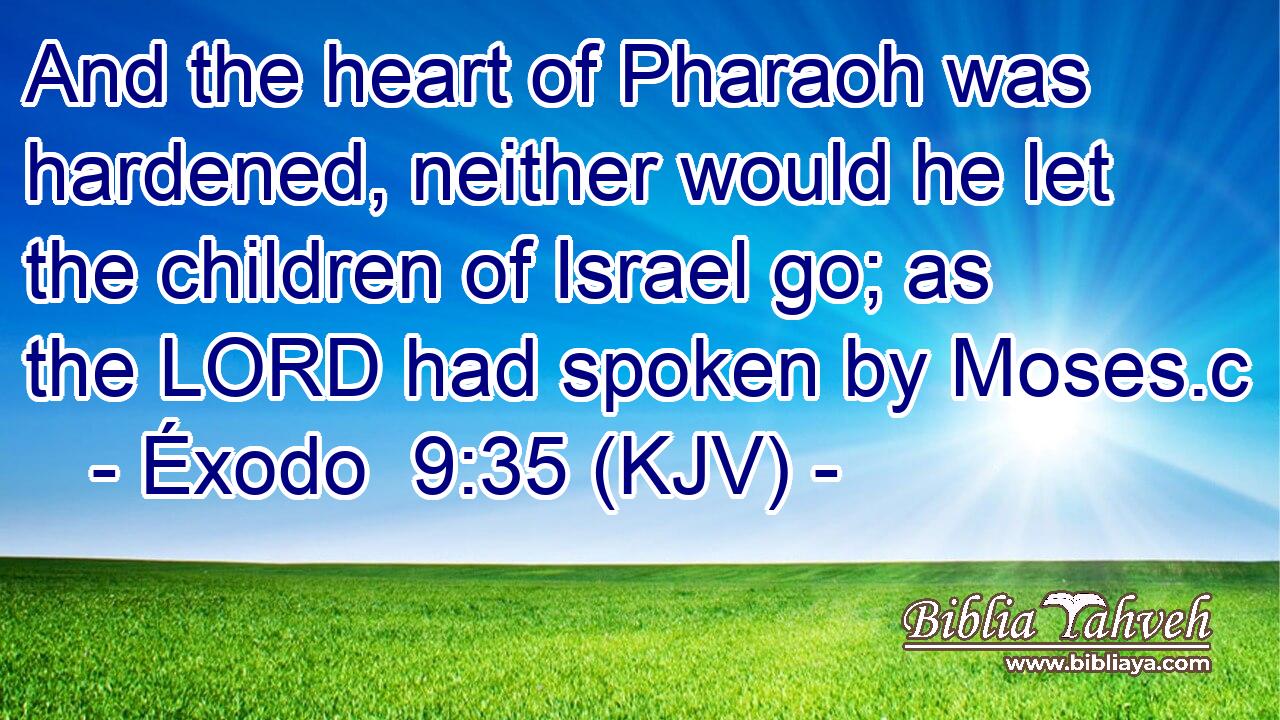 And the heart of Pharaoh was hardened, neither would he let the children of Israel go; as the LORD had spoken by Moses.c

- Éxodo 9:35 (KJV) -

Biblia Yahveh
www.bibliaya.com